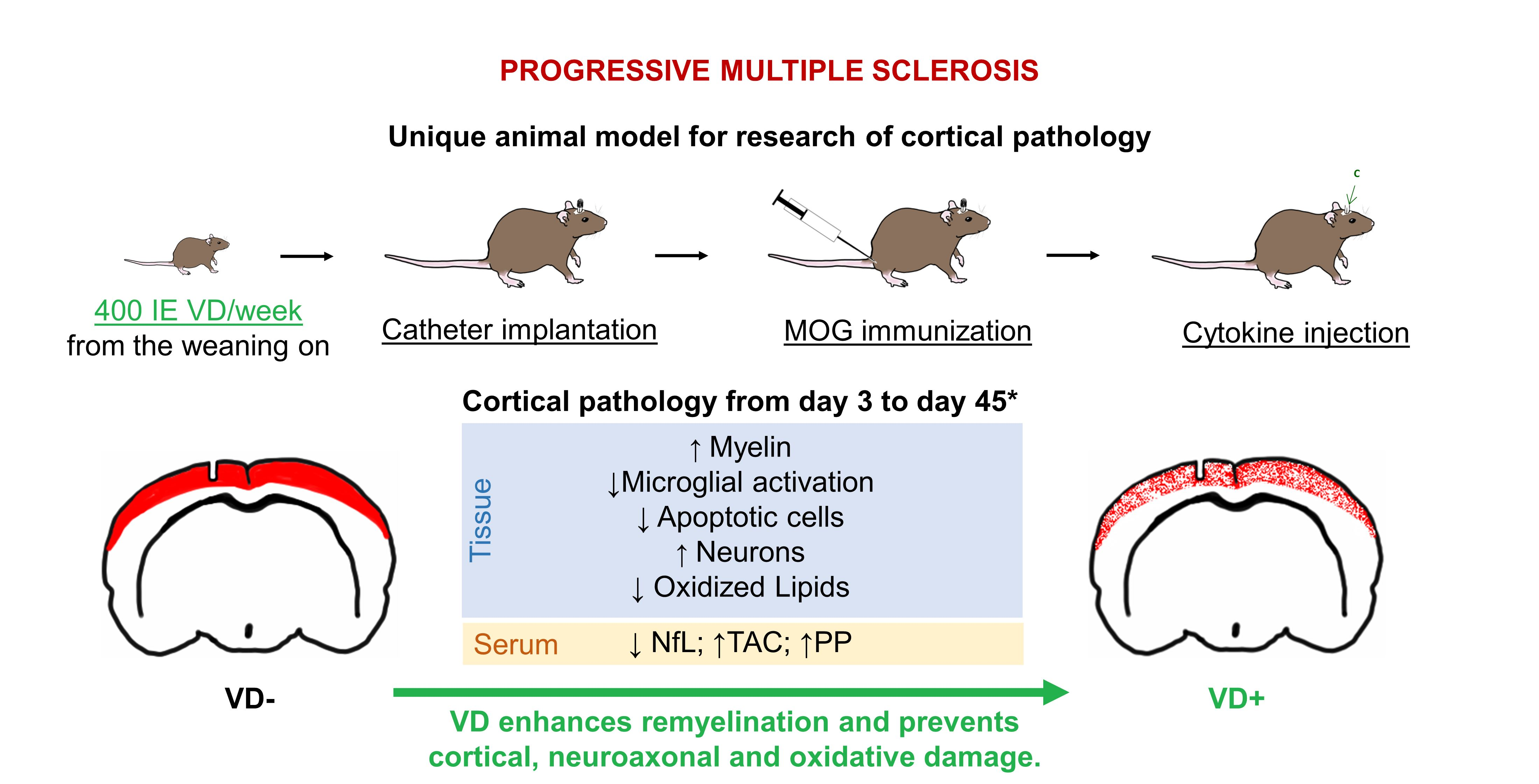 PROGRESSIVE MULTIPLE SCLEROSIS

Unique animal model for research of cortical pathology

c

400 IE VD/week from the weaning on

Catheter implantation

MOG immunization

Cytokine injection

Cortical pathology from day 3 to day 45*

Tissue

↑ Myelin
↓Microglial activation
↓ Apoptotic cells
↑ Neurons
↓ Oxidized Lipids

Serum

↓ NfL; ↑TAC; ↑PP

VD-

VD+

VD enhances remyelination and prevents cortical, neuroaxonal and oxidative damage.